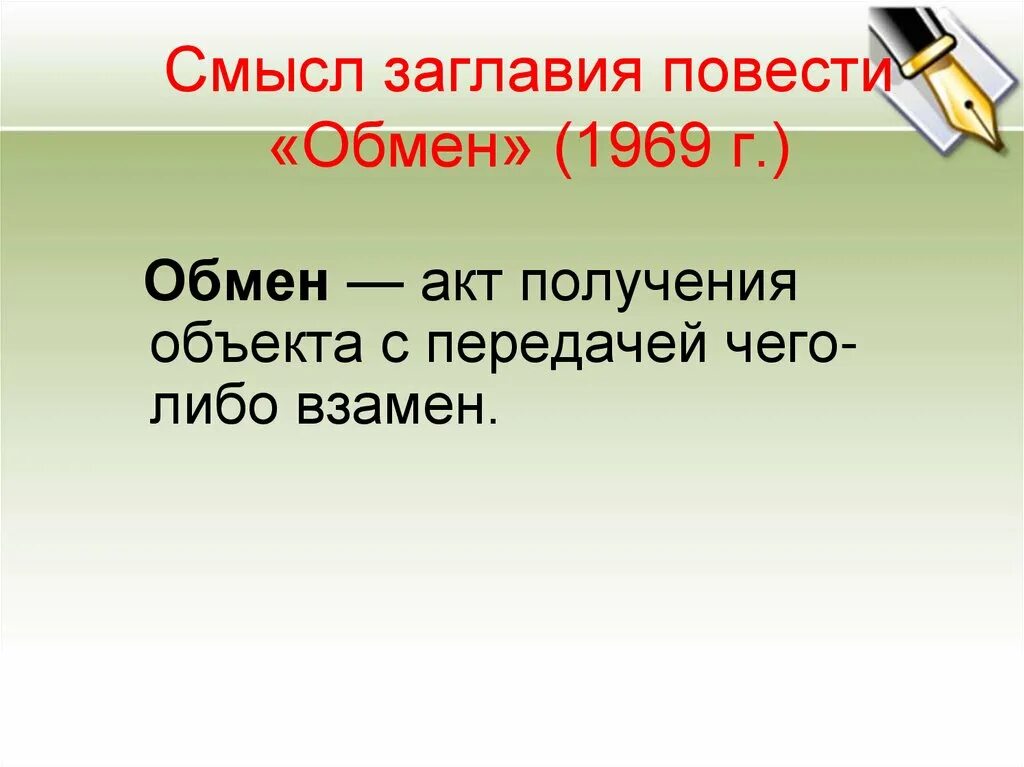 Смысл заглавия повести «Обмен» (1969 г.)

Обмен — акт получения объекта с передачей чего-либо взамен.